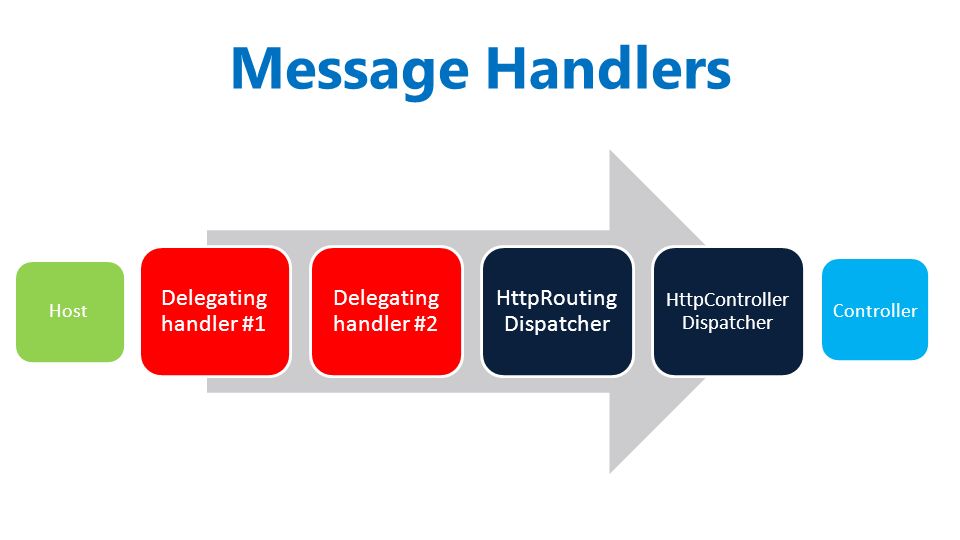 Message Handlers

Host

Delegating handler #1

Delegating handler #2

HttpRouting Dispatcher

HttpController Dispatcher

Controller